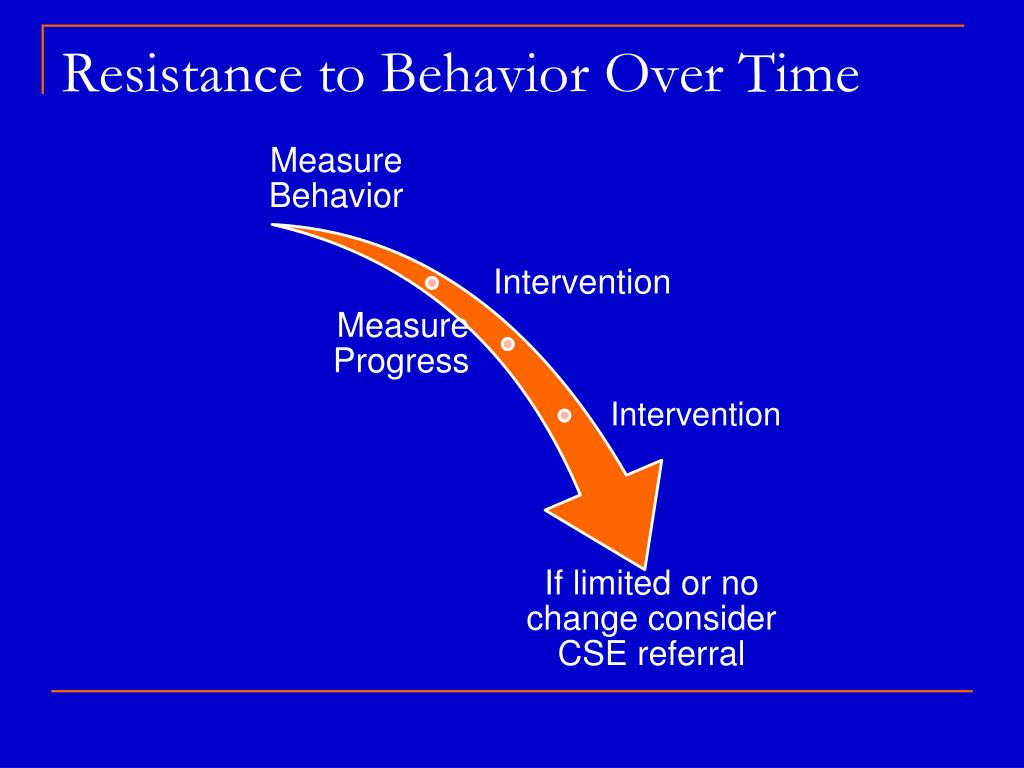 Resistance to Behavior Over Time

Measure Behavior

Intervention

Measure Progress

Intervention

If limited or no change consider CSE referral